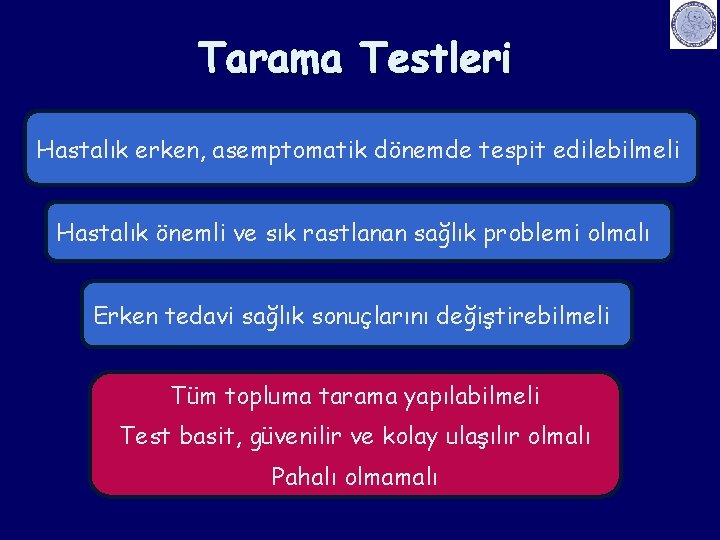 Tarama Testleri

Hastalık erken, asemptomatik dönemde tespit edilebilmeli

Hastalık önemli ve sık rastlanan sağlık problemi olmalı

Erken tedavi sağlık sonuçlarını değiştirebilmeli

Tüm topluma tarama yapılabilmeli
Test basit, güvenilir ve kolay ulaşılır olmalı
Pahalı olmamalı